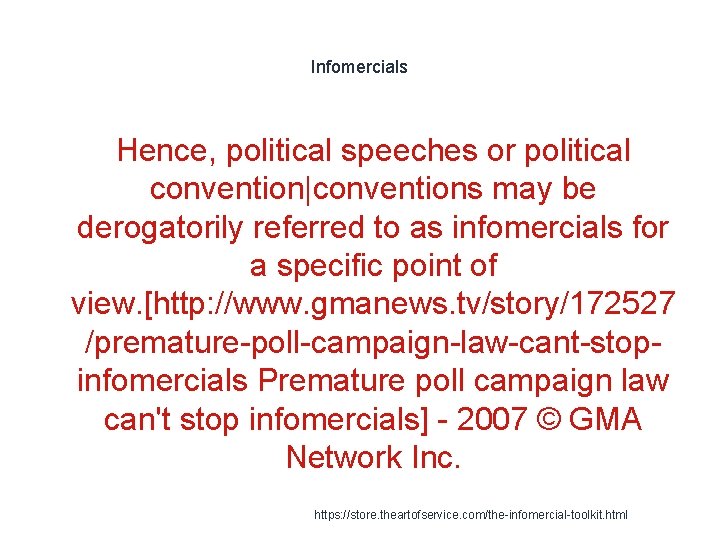 Infomercials

Hence, political speeches or political convention|conventions may be derogatorily referred to as infomercials for a specific point of view.[http://www.gmanews.tv/story/172527/premature-poll-campaign-law-cant-stop-infomercials Premature poll campaign law can't stop infomercials] - 2007 © GMA Network Inc.

https://store.theartofservice.com/the-infomercial-toolkit.html